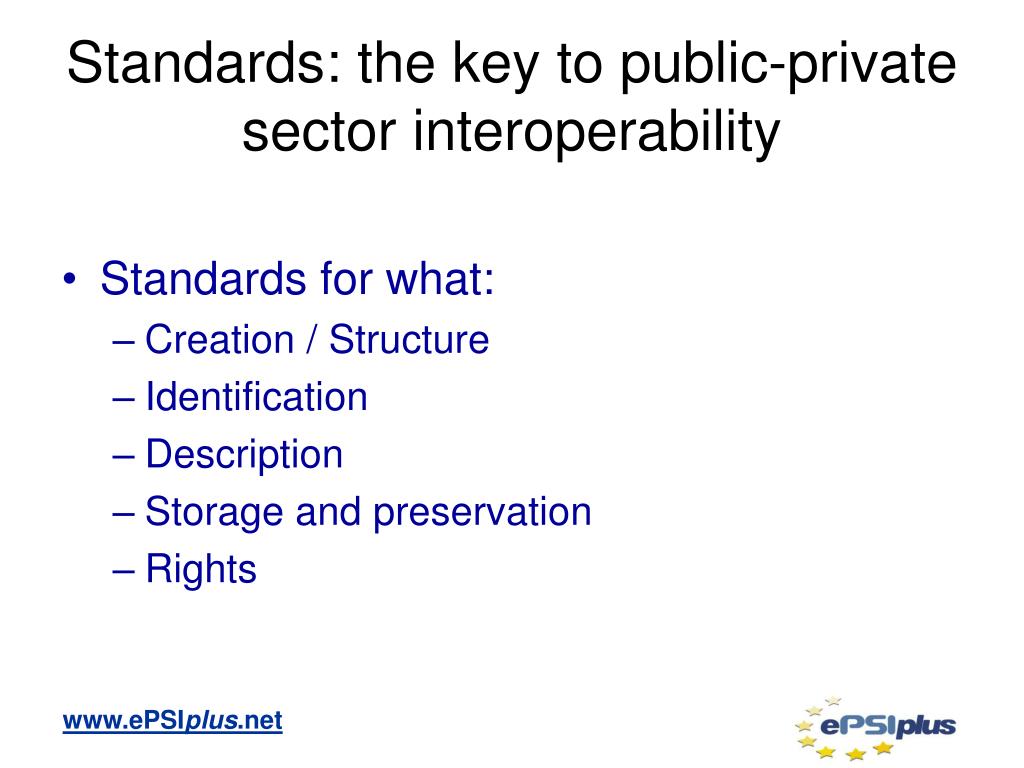 Standards: the key to public-private sector interoperability

• Standards for what:
– Creation / Structure
– Identification
– Description
– Storage and preservation
– Rights

www.ePSIplus.net

ePSIplus